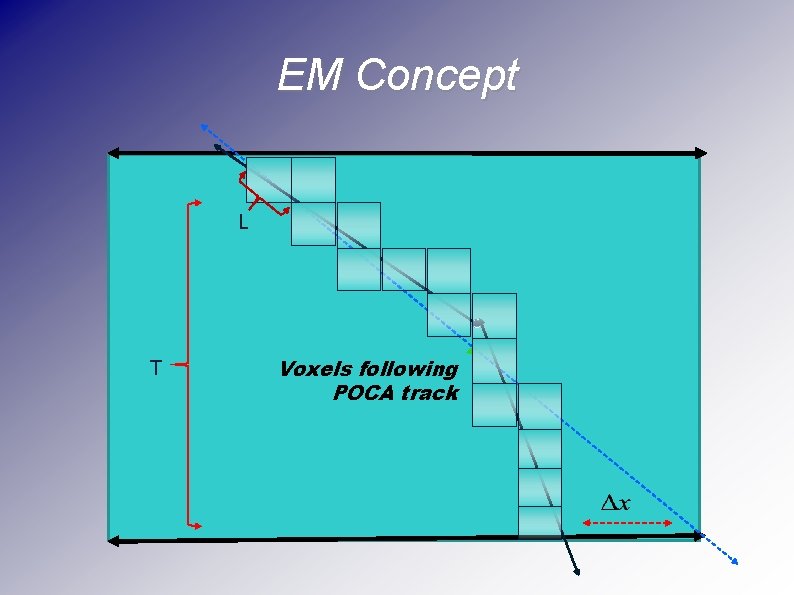 EM Concept

L

T

Voxels following POCA track

$\Delta x$